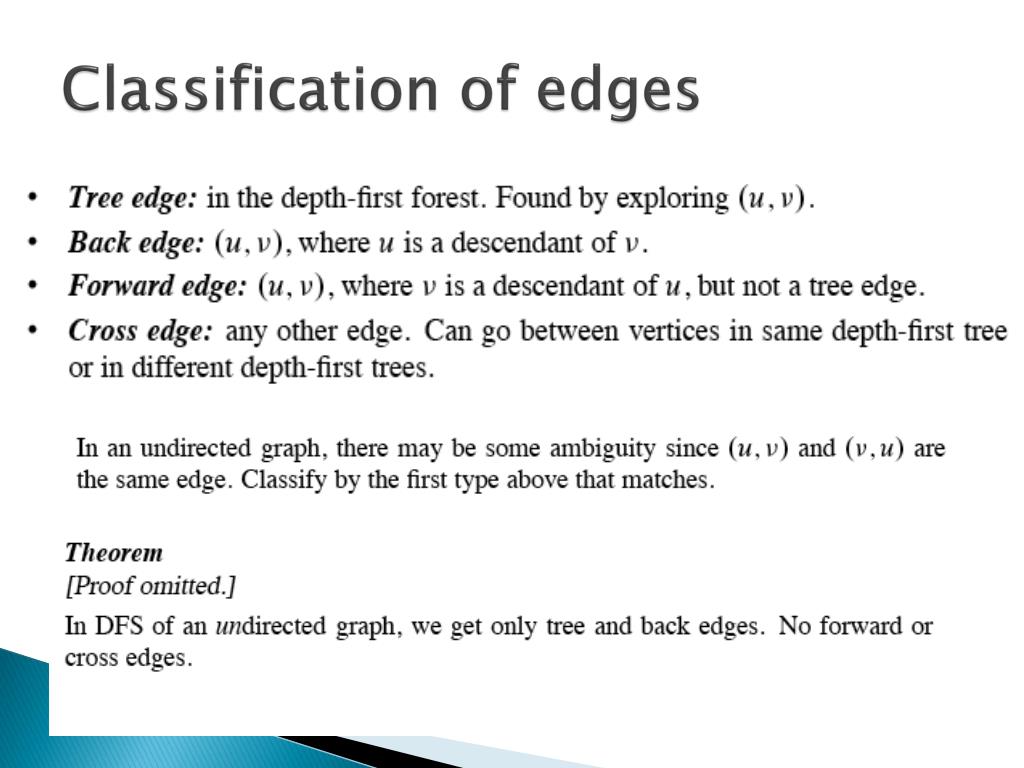 Classification of edges

• Tree edge: in the depth-first forest. Found by exploring $(u, v)$.
• Back edge: $(u, v)$, where $u$ is a descendant of $v$.
• Forward edge: $(u, v)$, where $v$ is a descendant of $u$, but not a tree edge.
• Cross edge: any other edge. Can go between vertices in same depth-first tree or in different depth-first trees.

In an undirected graph, there may be some ambiguity since $(u, v)$ and $(v, u)$ are the same edge. Classify by the first type above that matches.

Theorem
[Proof omitted.]
In DFS of an undirected graph, we get only tree and back edges. No forward or cross edges.